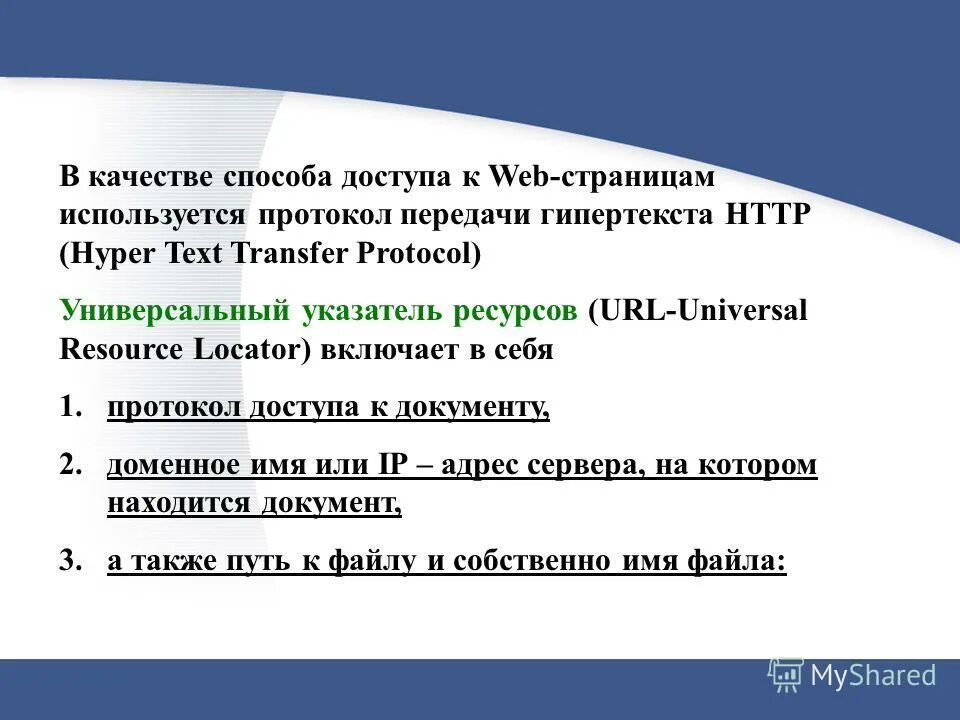 В качестве способа доступа к Web-страницам используется протокол передачи гипертекста HTTP (Hyper Text Transfer Protocol)

Универсальный указатель ресурсов (URL-Universal Resource Locator) включает в себя

1. протокол доступа к документу,

2. доменное имя или IP – адрес сервера, на котором находится документ,

3. а также путь к файлу и собственно имя файла:

MyShared